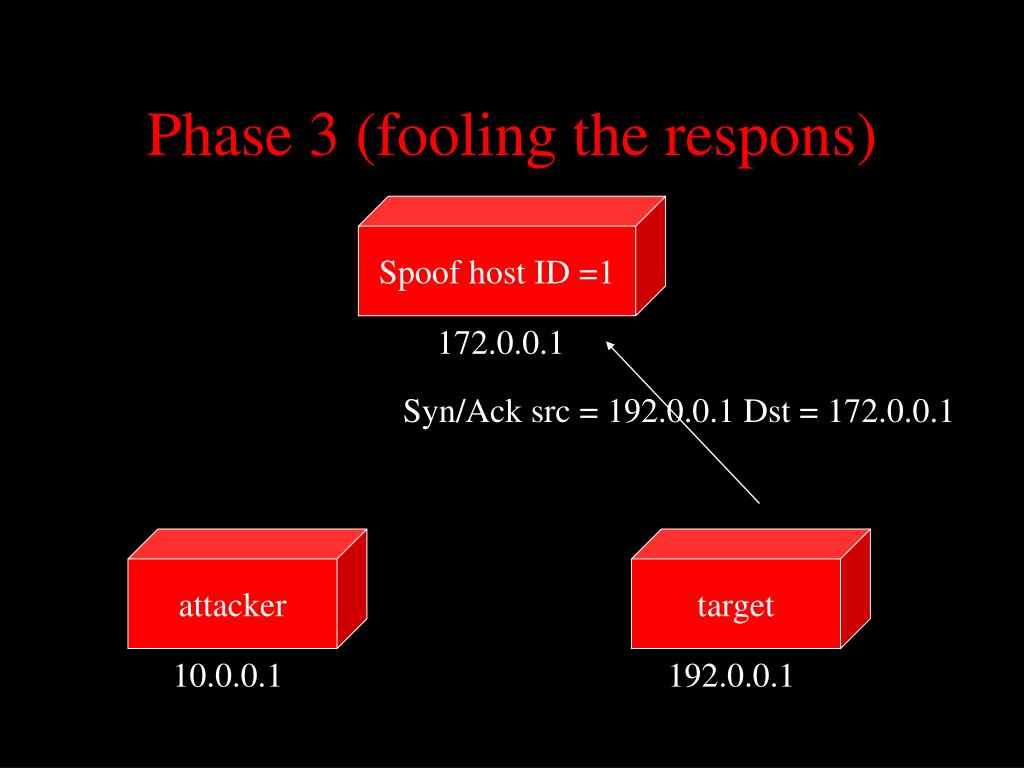 Phase 3 (fooling the respons)

Spoof host ID =1

172.0.0.1

Syn/Ack src = 192.0.0.1 Dst = 172.0.0.1

attacker

10.0.0.1

target

192.0.0.1